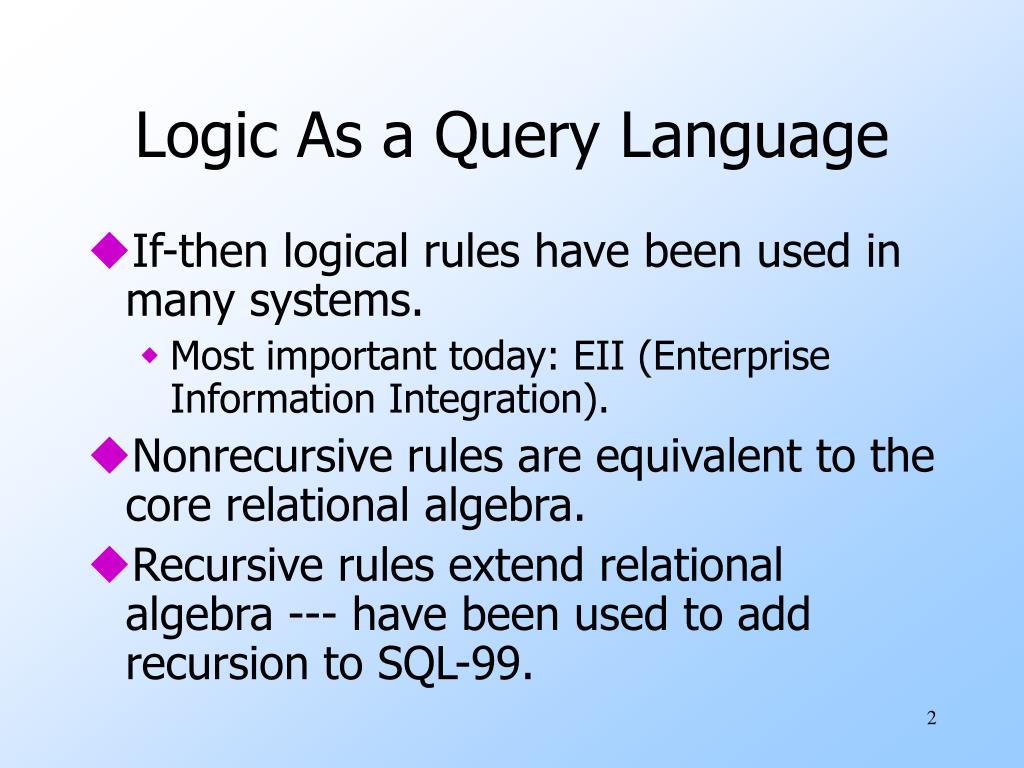 Logic As a Query Language

◆If-then logical rules have been used in many systems.

◆ Most important today: EII (Enterprise Information Integration).

◆Nonrecursive rules are equivalent to the core relational algebra.

◆Recursive rules extend relational algebra --- have been used to add recursion to SQL-99.

2